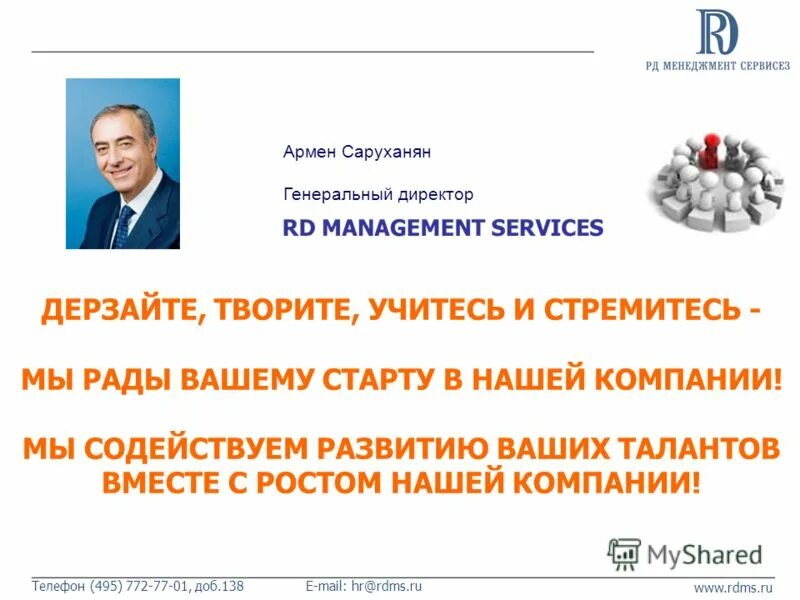 RD
РД МЕНЕДЖМЕНТ СЕРВИСЕЗ

Армен Саруханян

Генеральный директор

RD MANAGEMENT SERVICES

ДЕРЗАЙТЕ, ТВОРИТЕ, УЧИТЕСЬ И СТРЕМИТЕСЬ -

МЫ РАДЫ ВАШЕМУ СТАРТУ В НАШЕЙ КОМПАНИИ!

МЫ СОДЕЙСТВУЕМ РАЗВИТИЮ ВАШИХ ТАЛАНТОВ ВМЕСТЕ С РОСТОМ НАШЕЙ КОМПАНИИ!

MyShared

Телефон (495) 772-77-01, доб.138 E-mail: hr@rdms.ru www.rdms.ru